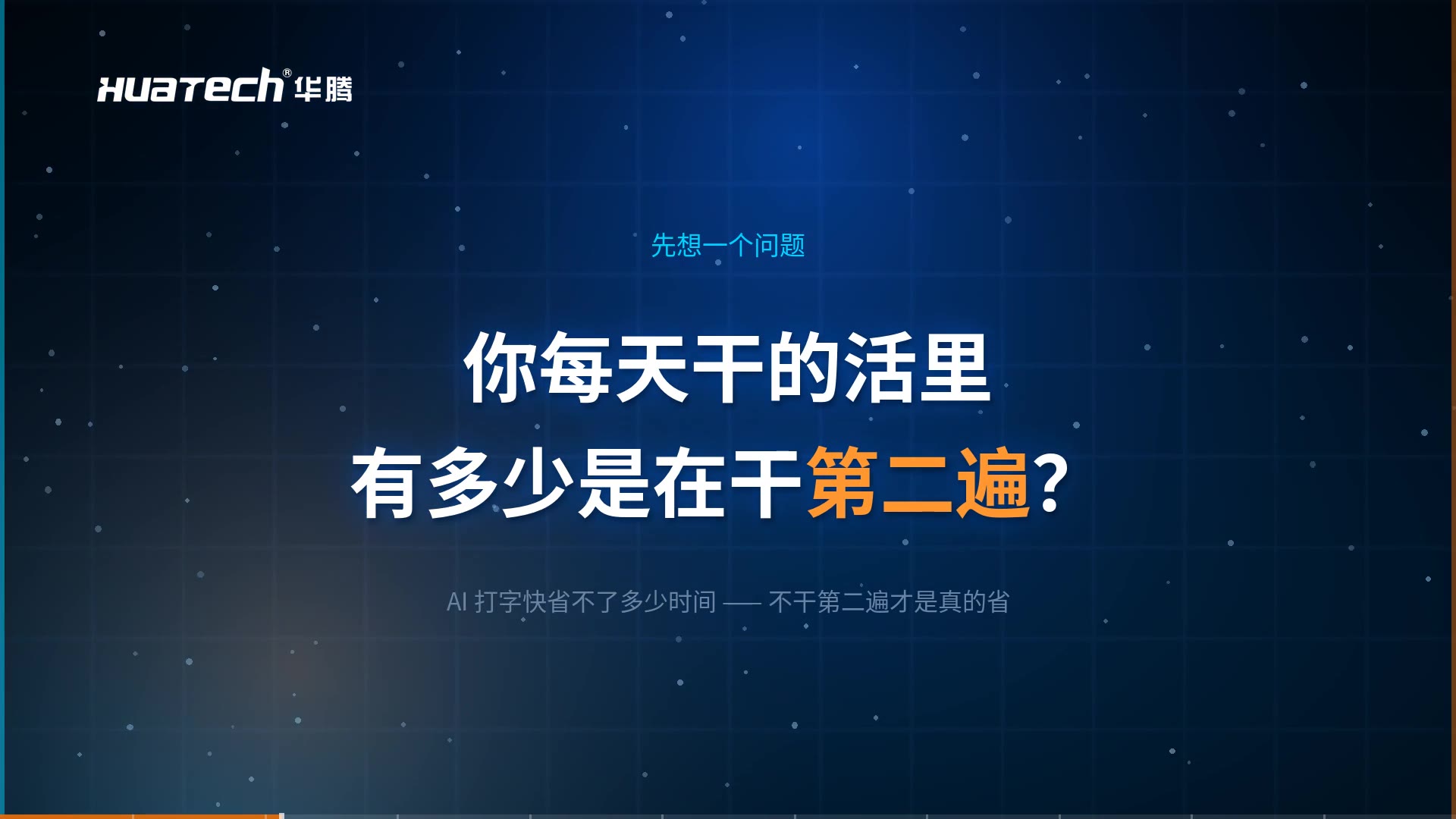 HUATECH® 华腾

先想一个问题

你每天干的活里
有多少是在干第二遍?

AI 打字快省不了多少时间 —— 不干第二遍才是真的省